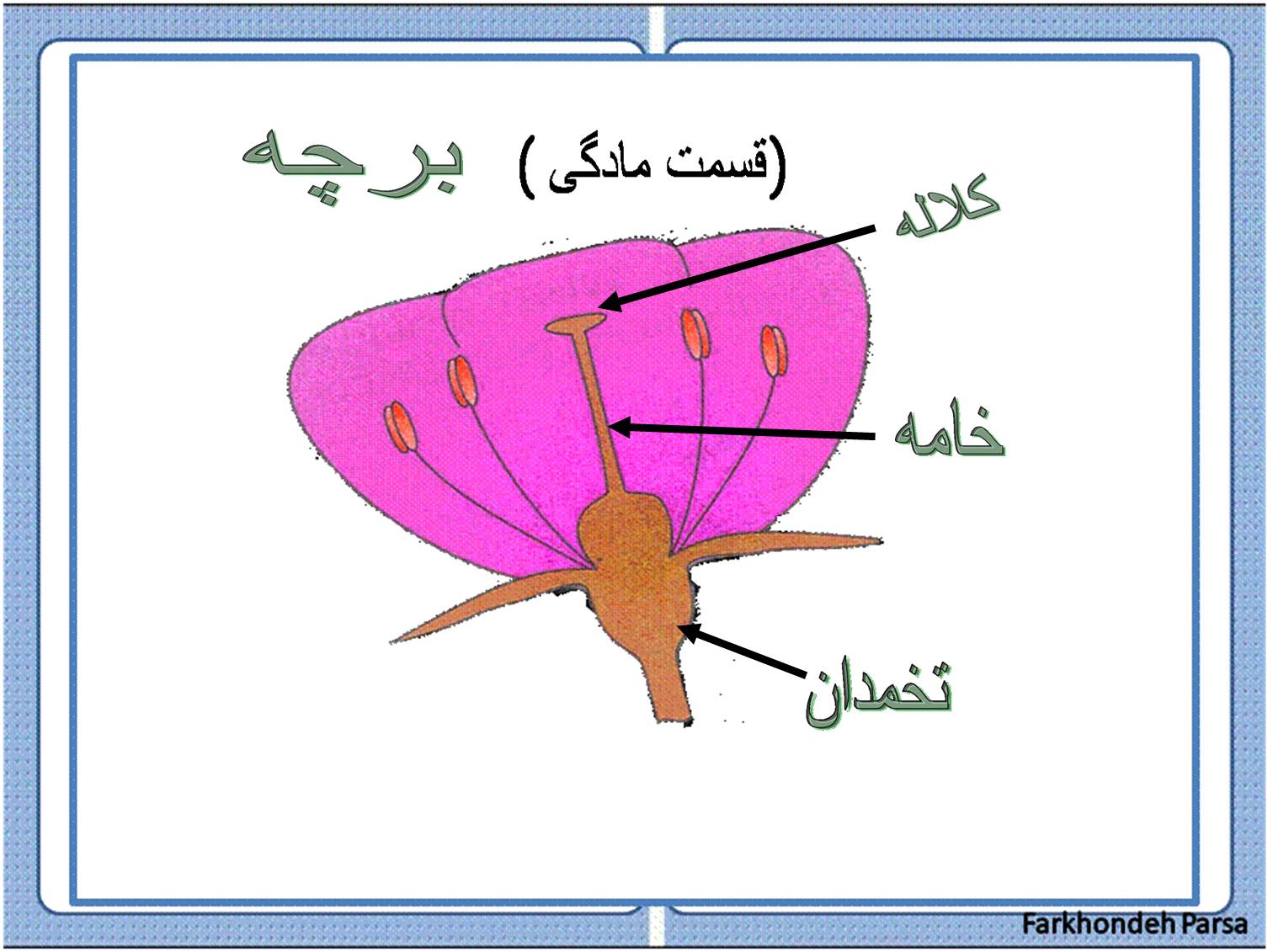 برچه (قسمت مادگی)

کلاله

خامه

تخمدان

Farkhondeh Parsa